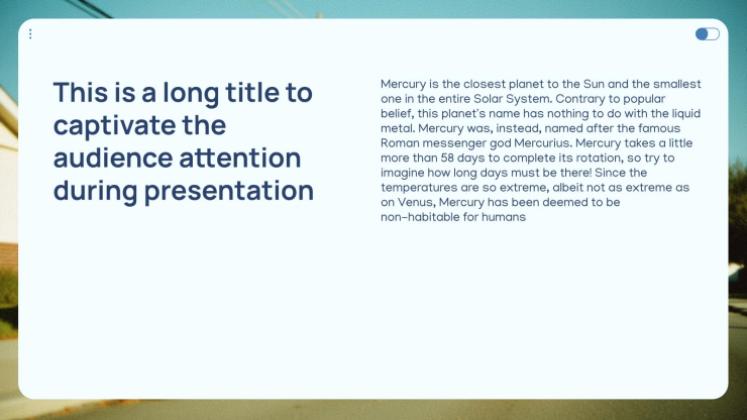 This is a long title to captivate the audience attention during presentation

Mercury is the closest planet to the Sun and the smallest one in the entire Solar System. Contrary to popular belief, this planet's name has nothing to do with the liquid metal. Mercury was, instead, named after the famous Roman messenger god Mercurius. Mercury takes a little more than 58 days to complete its rotation, so try to imagine how long days must be there! Since the temperatures are so extreme, albeit not as extreme as on Venus, Mercury has been deemed to be non-habitable for humans